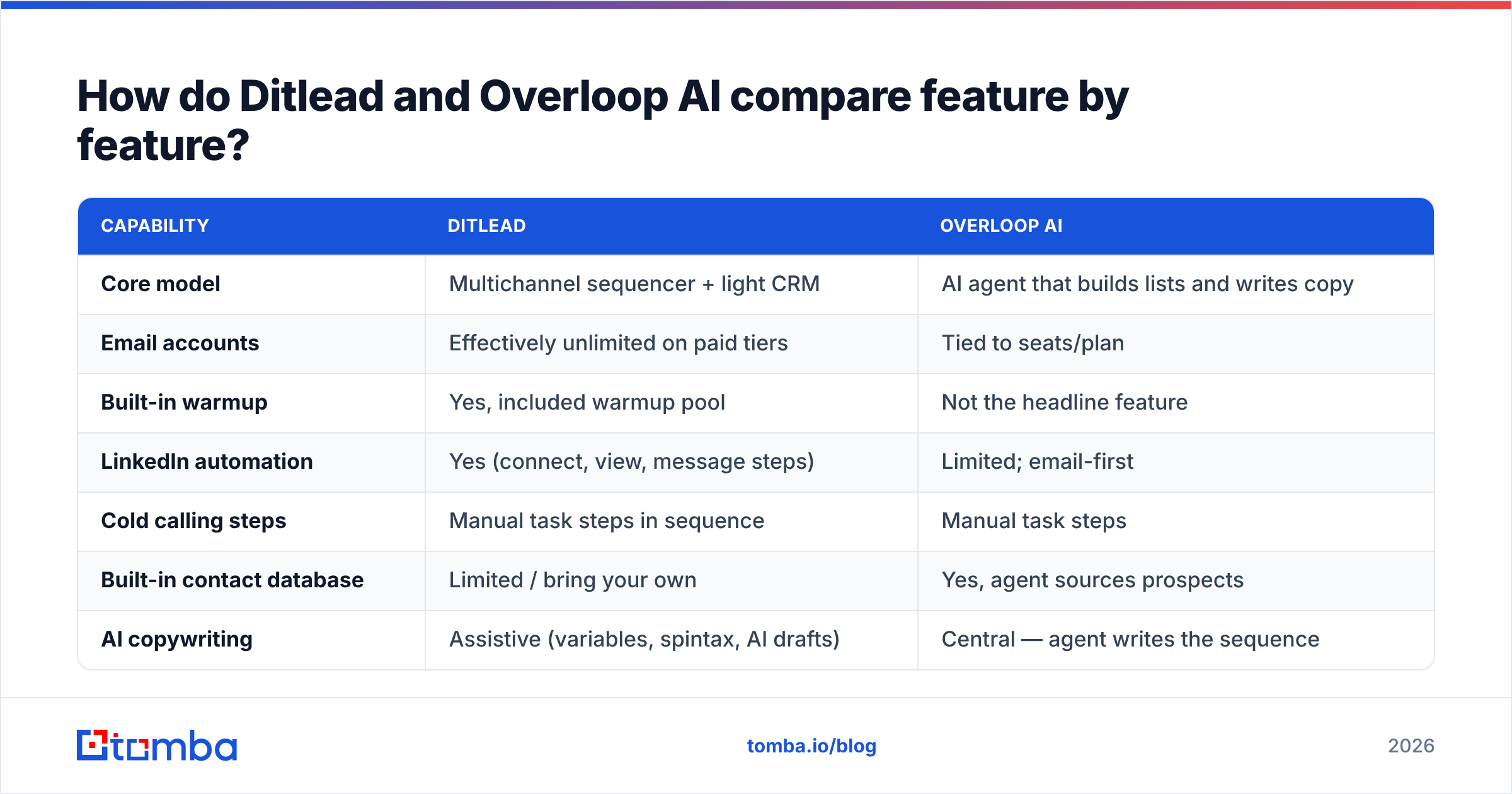 How do Ditlead and Overloop AI compare feature by feature?

| CAPABILITY | DITLEAD | OVERLOOP AI |
|---|---|---|
| Core model | Multichannel sequencer + light CRM | AI agent that builds lists and writes copy |
| Email accounts | Effectively unlimited on paid tiers | Tied to seats/plan |
| Built-in warmup | Yes, included warmup pool | Not the headline feature |
| LinkedIn automation | Yes (connect, view, message steps) | Limited; email-first |
| Cold calling steps | Manual task steps in sequence | Manual task steps |
| Built-in contact database | Limited / bring your own | Yes, agent sources prospects |
| AI copywriting | Assistive (variables, spintax, AI drafts) | Central — agent writes the sequence |

tomba

tomba.io/blog

2026